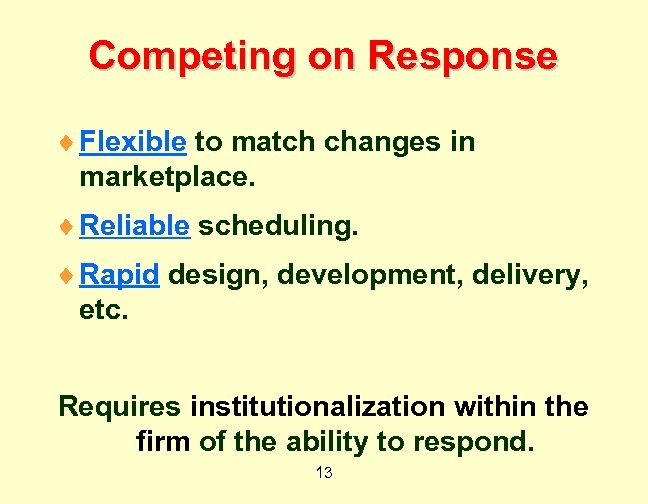 Competing on Response

♦ Flexible to match changes in marketplace.

♦ Reliable scheduling.

♦ Rapid design, development, delivery, etc.

Requires institutionalization within the firm of the ability to respond.

13